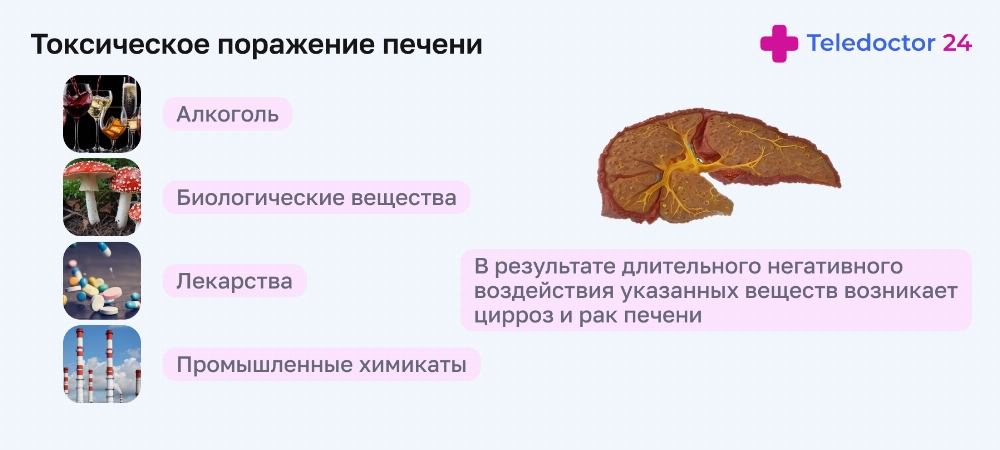 Токсическое поражение печени

Teledoctor 24

Алкоголь

Биологические вещества

Лекарства

Промышленные химикаты

В результате длительного негативного воздействия указанных веществ возникает цирроз и рак печени